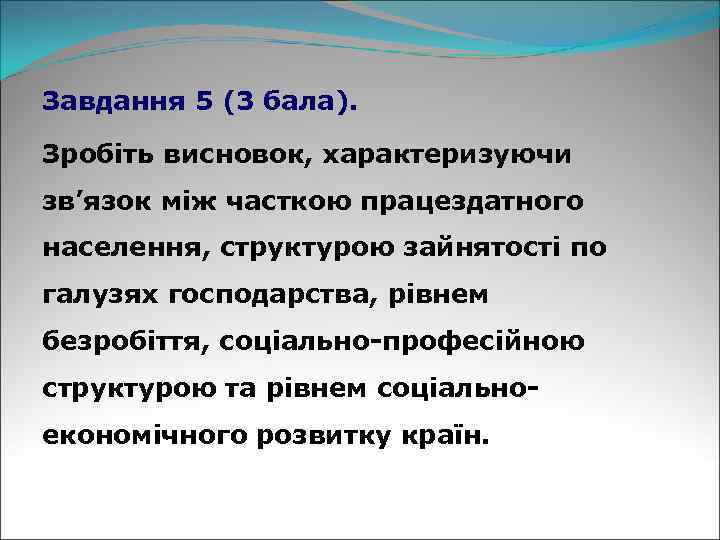 Завдання 5 (3 бала).

Зробіть висновок, характеризуючи зв’язок між часткою працездатного населення, структурою зайнятості по галузях господарства, рівнем безробіття, соціально-професійною структурою та рівнем соціально-економічного розвитку країн.